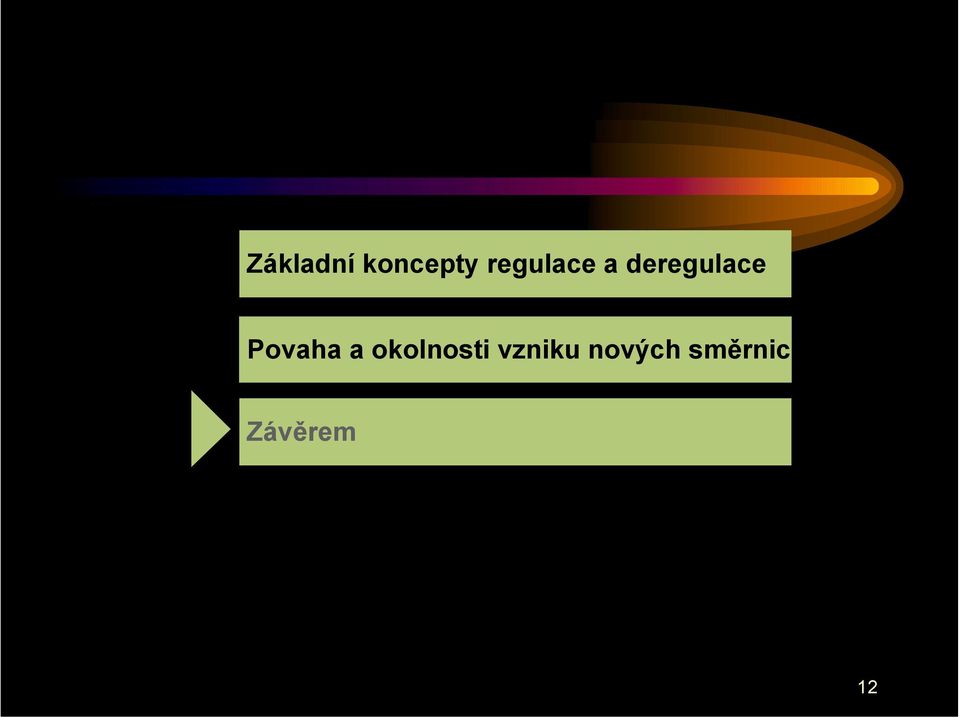 Základní koncepty regulace a deregulace

Povaha a okolnosti vzniku nových směrnic

Závěrem

12